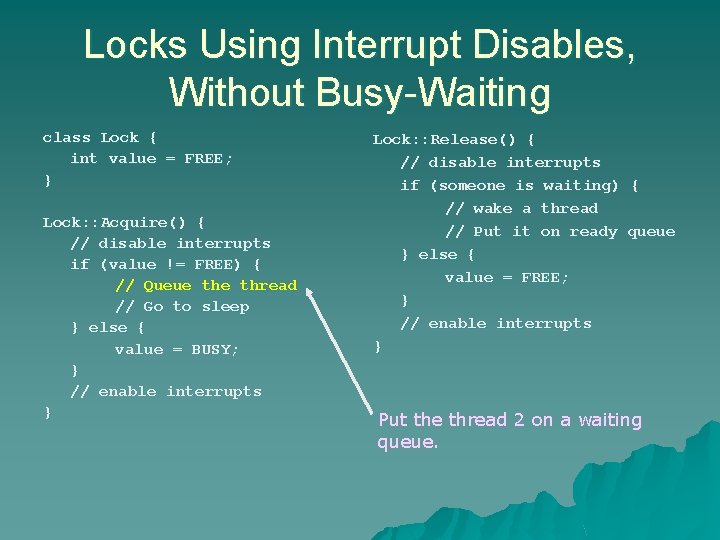 Locks Using Interrupt Disables, Without Busy-Waiting

class Lock {
 int value = FREE;
}

Lock::Acquire() {
 // disable interrupts
 if (value != FREE) {
  // Queue the thread
  // Go to sleep
 } else {
  value = BUSY;
 }
 // enable interrupts
}

Lock::Release() {
 // disable interrupts
 if (someone is waiting) {
  // wake a thread
  // Put it on ready queue
 } else {
  value = FREE;
 }
 // enable interrupts
}

Put the thread 2 on a waiting queue.